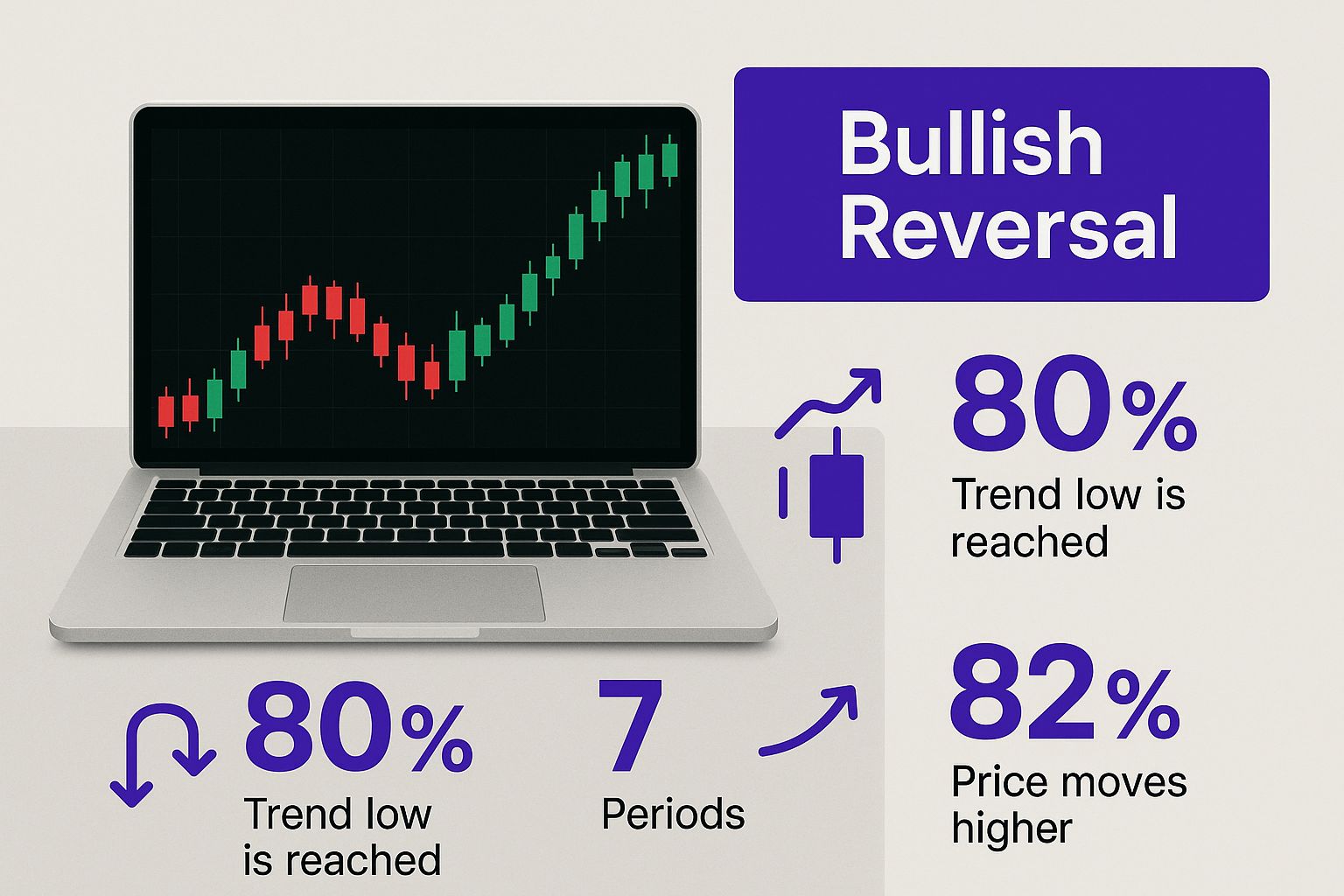 Bullish Reversal

80%
Trend low is reached

80%
Trend low is reached

7
Periods

82%
Price moves higher